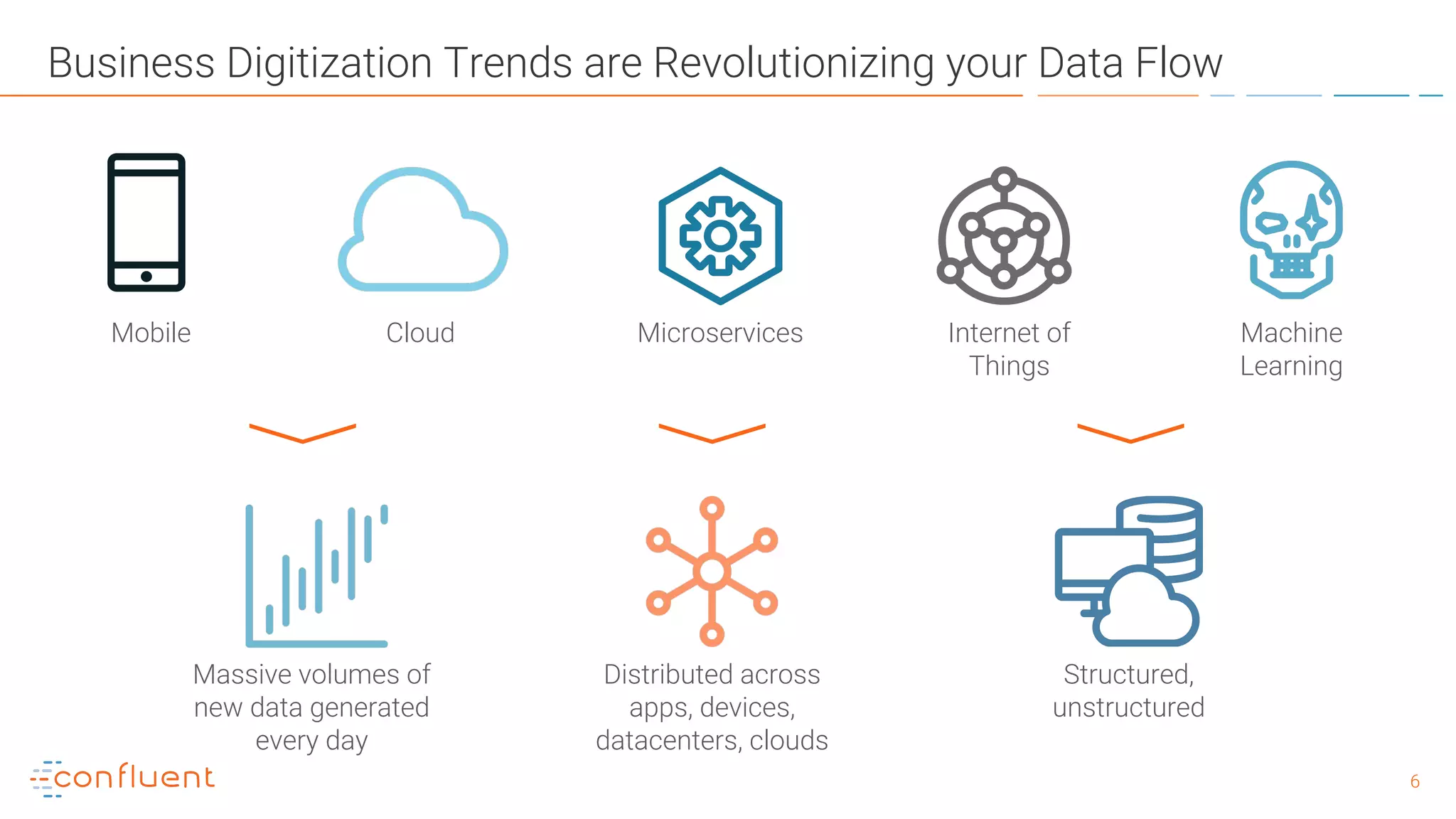 Business Digitization Trends are Revolutionizing your Data Flow

Mobile

Cloud

Microservices

Internet of Things

Machine Learning

Massive volumes of new data generated every day

Distributed across apps, devices, datacenters, clouds

Structured, unstructured

confluent

6